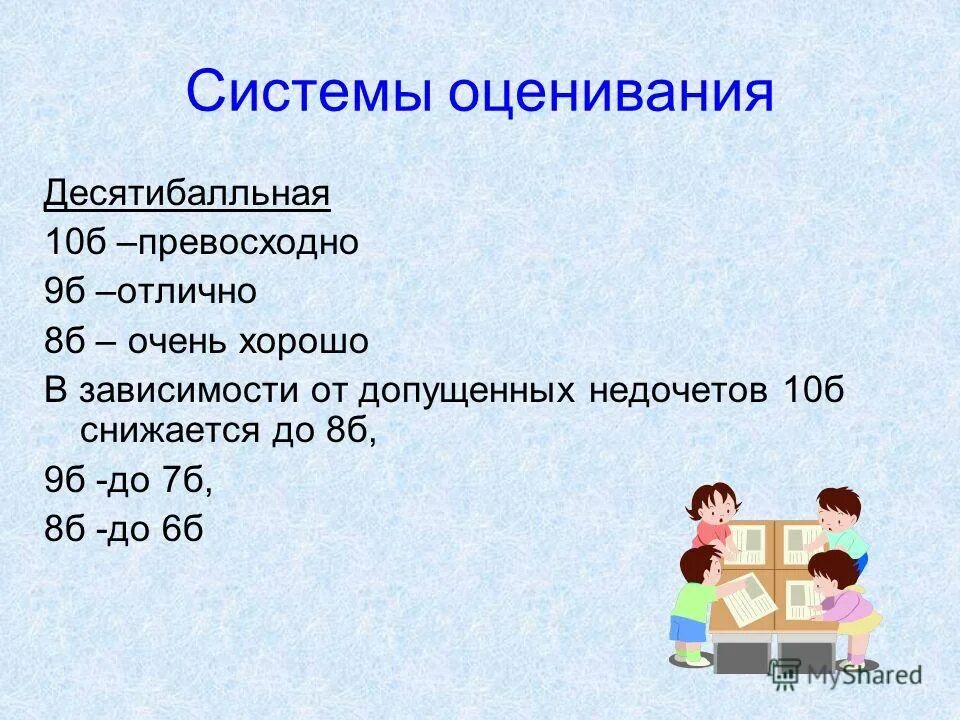 Системы оценивания

Десятибалльная

10б –превосходно

9б –отлично

8б – очень хорошо

В зависимости от допущенных недочетов 10б снижается до 8б,

9б -до 7б,

8б -до 6б

MyShared